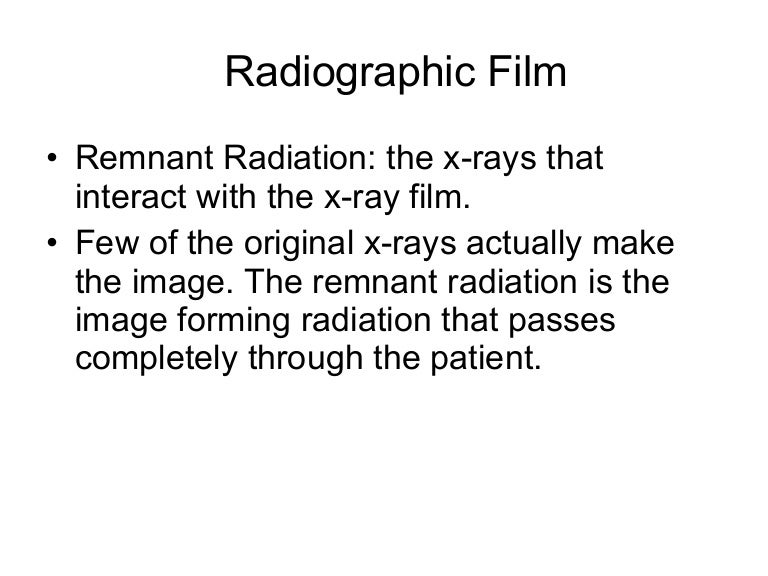 Radiographic Film

• Remnant Radiation: the x-rays that interact with the x-ray film.

• Few of the original x-rays actually make the image. The remnant radiation is the image forming radiation that passes completely through the patient.